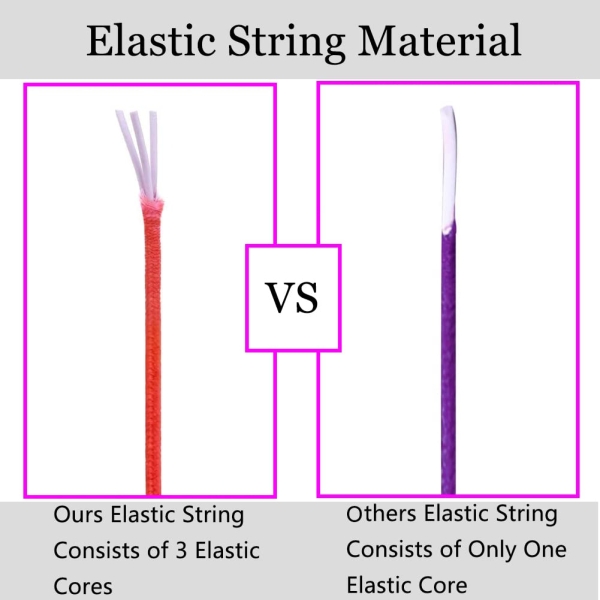 Elastic String Material

VS

Ours Elastic String Consists of 3 Elastic Cores

Others Elastic String Consists of Only One Elastic Core